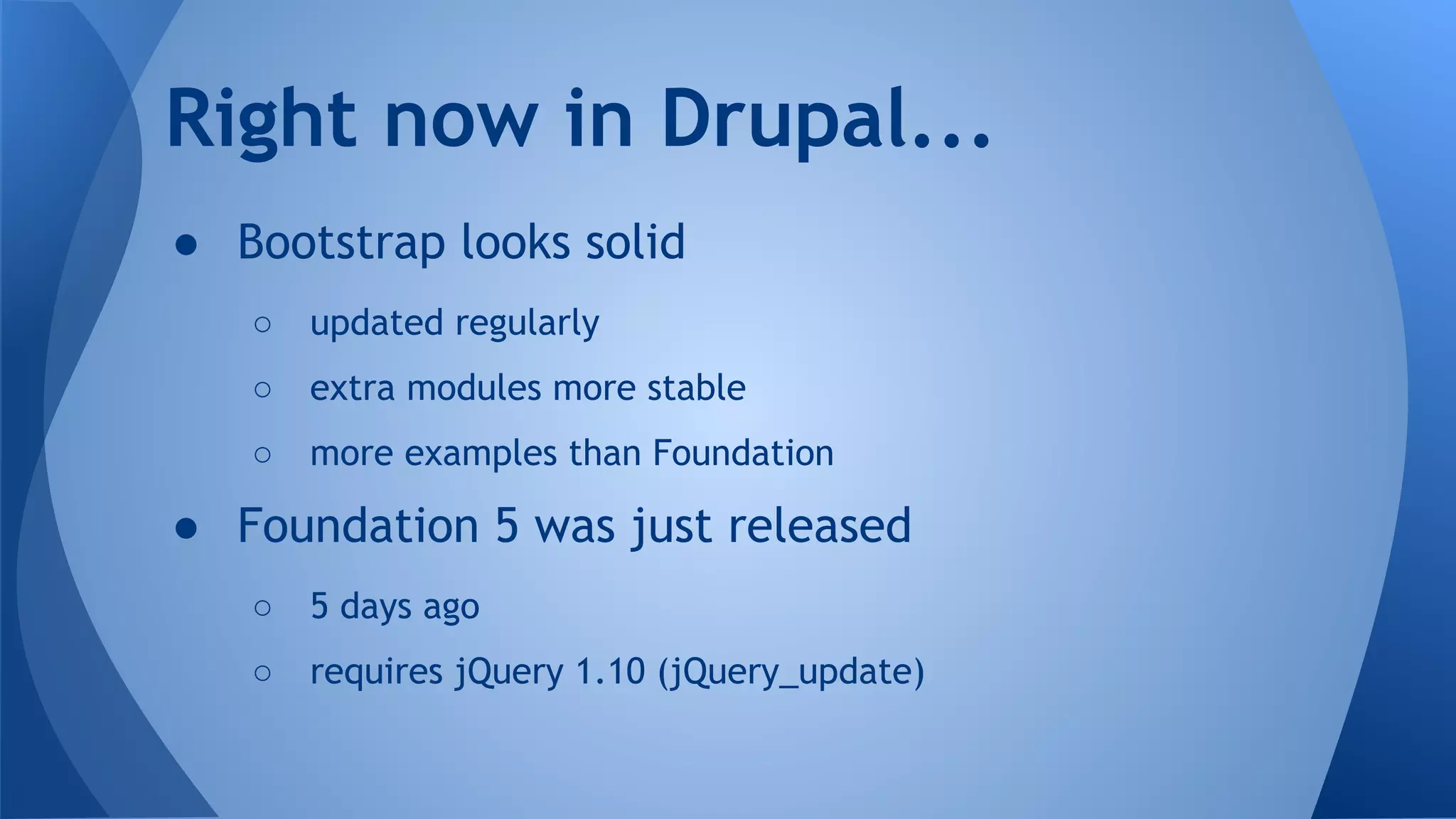 Right now in Drupal...

● Bootstrap looks solid
  ○ updated regularly
  ○ extra modules more stable
  ○ more examples than Foundation
● Foundation 5 was just released
  ○ 5 days ago
  ○ requires jQuery 1.10 (jQuery_update)